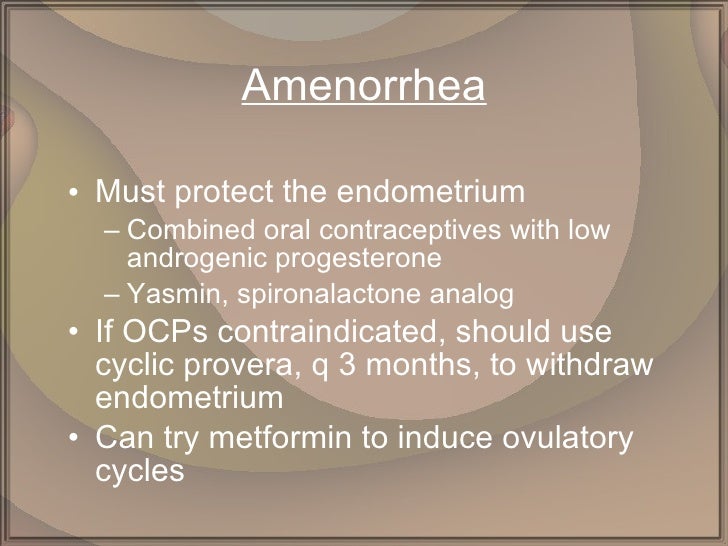 Amenorrhea

• Must protect the endometrium
 – Combined oral contraceptives with low androgenic progesterone
 – Yasmin, spironalactone analog
• If OCPs contraindicated, should use cyclic provera, q 3 months, to withdraw endometrium
• Can try metformin to induce ovulatory cycles